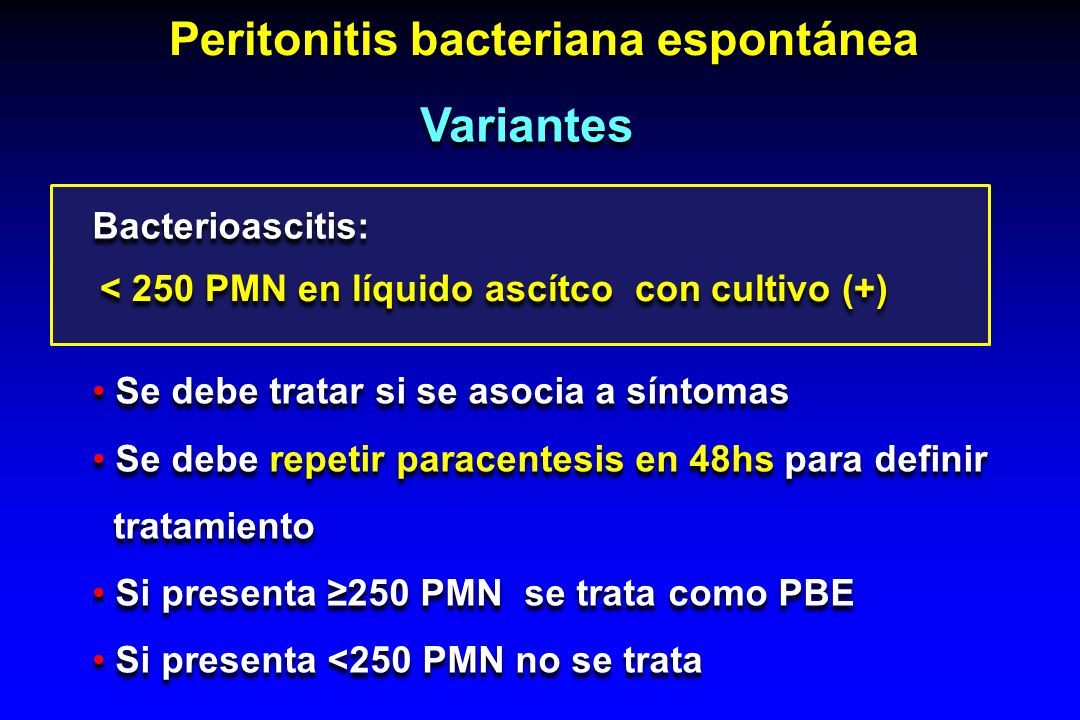 Peritonitis bacteriana espontánea

Variantes

Bacterioascitis:

< 250 PMN en líquido ascítco con cultivo (+)

• Se debe tratar si se asocia a síntomas

• Se debe repetir paracentesis en 48hs para definir tratamiento

• Si presenta ≥250 PMN se trata como PBE

• Si presenta <250 PMN no se trata